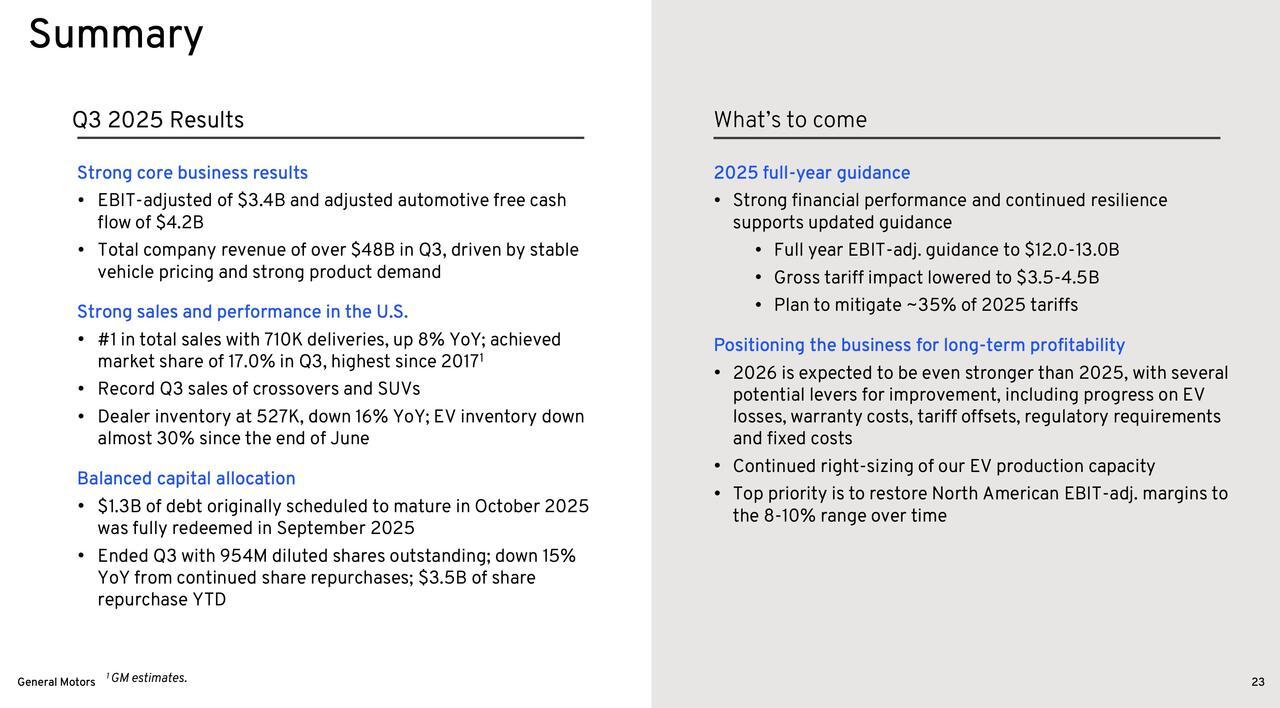 Summary

Q3 2025 Results

Strong core business results
• EBIT-adjusted of \$3.4B and adjusted automotive free cash flow of \$4.2B
• Total company revenue of over \$48B in Q3, driven by stable vehicle pricing and strong product demand

Strong sales and performance in the U.S.
• #1 in total sales with 710K deliveries, up 8% YoY; achieved market share of 17.0% in Q3, highest since 2017$^1$
• Record Q3 sales of crossovers and SUVs
• Dealer inventory at 527K, down 16% YoY; EV inventory down almost 30% since the end of June

Balanced capital allocation
• \$1.3B of debt originally scheduled to mature in October 2025 was fully redeemed in September 2025
• Ended Q3 with 954M diluted shares outstanding; down 15% YoY from continued share repurchases; \$3.5B of share repurchase YTD

What's to come

2025 full-year guidance
• Strong financial performance and continued resilience supports updated guidance
• Full year EBIT-adj. guidance to \$12.0-13.0B
• Gross tariff impact lowered to \$3.5-4.5B
• Plan to mitigate ~35% of 2025 tariffs

Positioning the business for long-term profitability
• 2026 is expected to be even stronger than 2025, with several potential levers for improvement, including progress on EV losses, warranty costs, tariff offsets, regulatory requirements and fixed costs
• Continued right-sizing of our EV production capacity
• Top priority is to restore North American EBIT-adj. margins to the 8-10% range over time

General Motors $^1$ GM estimates.

23